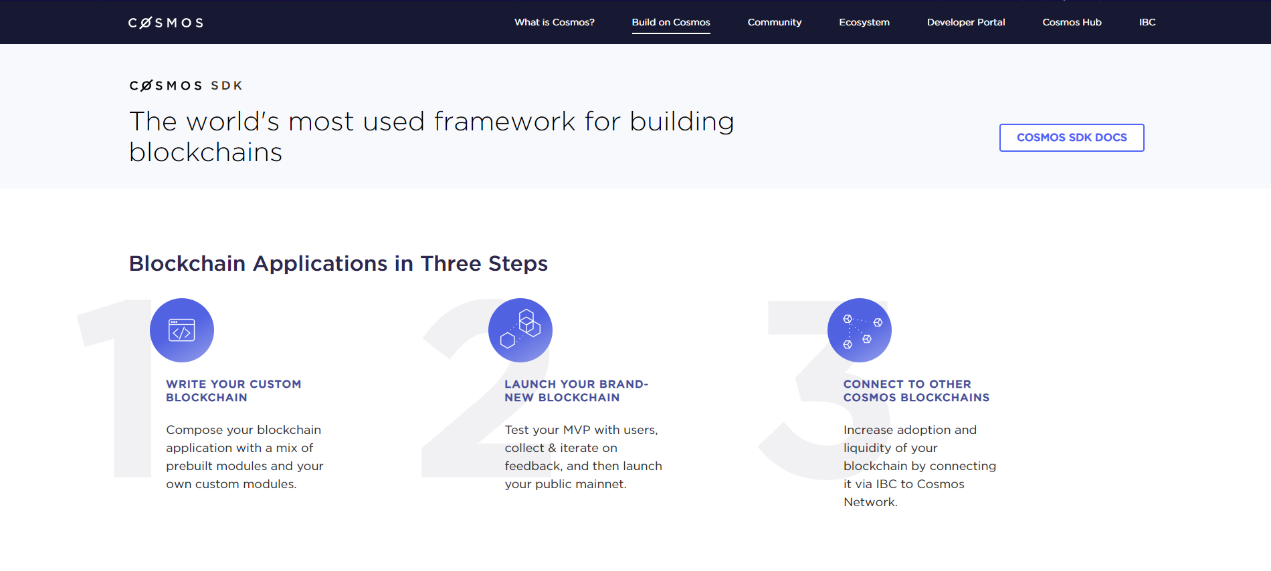 COSMOS

What is Cosmos? Build on Cosmos Community Ecosystem Developer Portal Cosmos Hub IBC

COSMOS SDK

The world's most used framework for building blockchains

COSMOS SDK DOCS

Blockchain Applications in Three Steps

1

WRITE YOUR CUSTOM BLOCKCHAIN

Compose your blockchain application with a mix of prebuilt modules and your own custom modules.

2

LAUNCH YOUR BRAND-NEW BLOCKCHAIN

Test your MVP with users, collect & iterate on feedback, and then launch your public mainnet.

3

CONNECT TO OTHER COSMOS BLOCKCHAINS

Increase adoption and liquidity of your blockchain by connecting it via IBC to Cosmos Network.